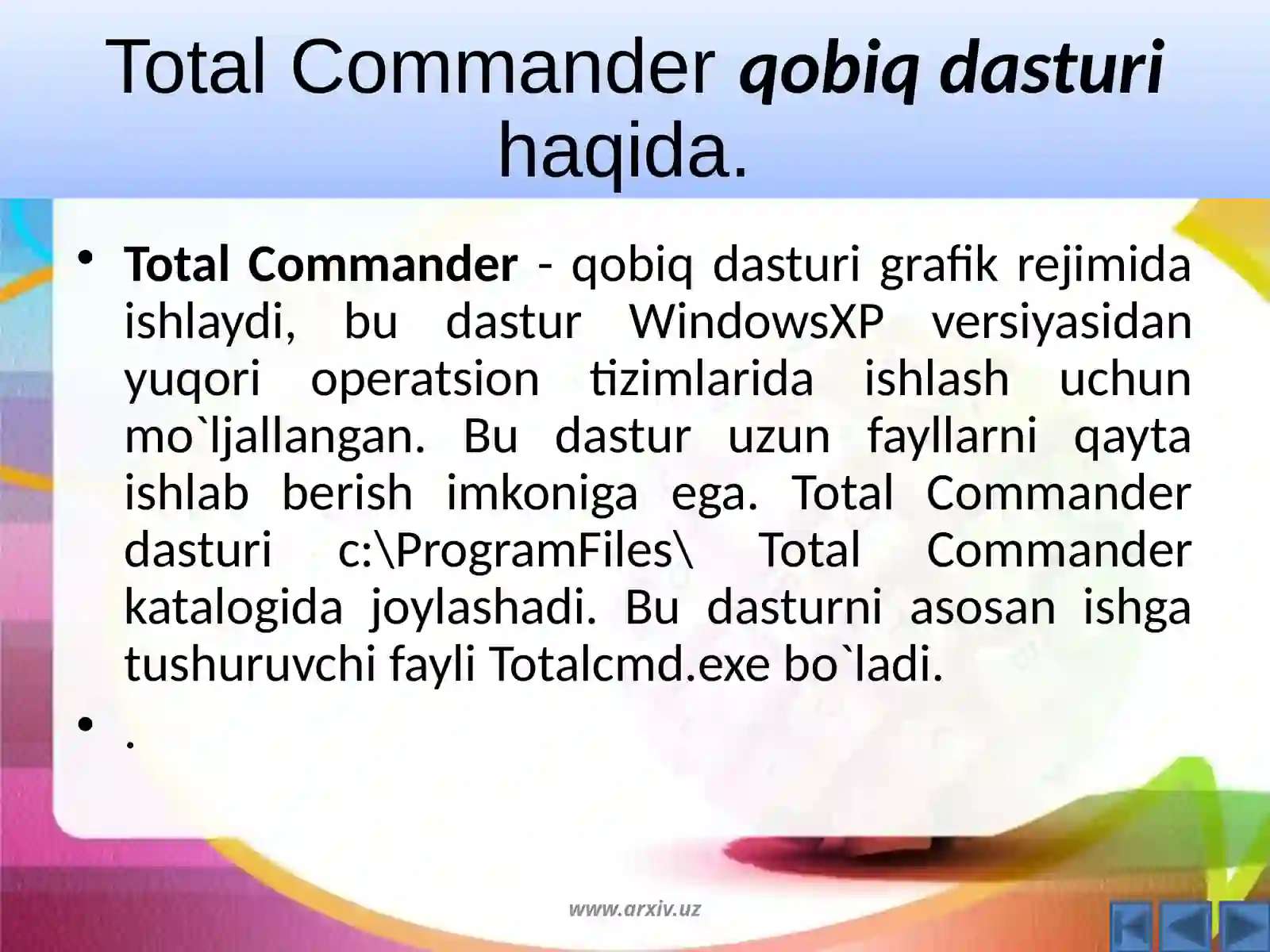 Total Commander qobiq dasturi haqida.

• Total Commander - qobiq dasturi grafik rejimida ishlaydi, bu dastur WindowsXP versiyasidan yuqori operatsion tizimlarida ishlash uchun mo`ljallangan. Bu dastur uzun fayllarni qayta ishlab berish imkoniga ega. Total Commander dasturi c:\ProgramFiles\ Total Commander katalogida joylashadi. Bu dasturni asosan ishga tushuruvchi fayli Totalcmd.exe bo`ladi.

• .

www.arxiv.uz